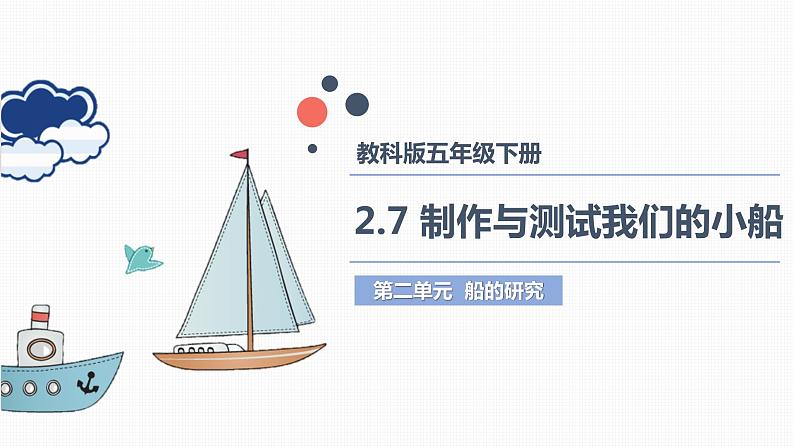 教科版五年级下册

2.7 制作与测试我们的小船

第二单元 船的研究